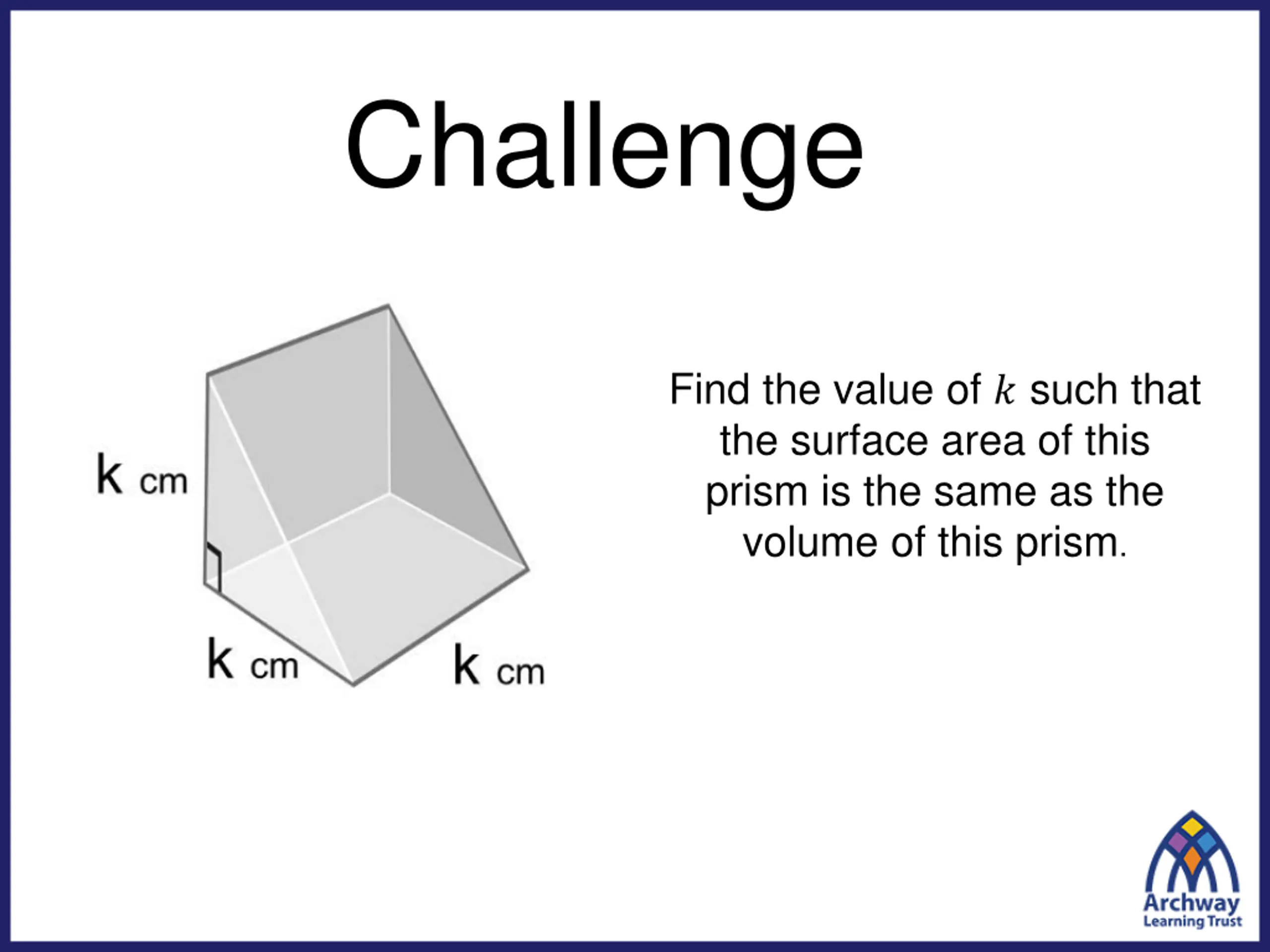 Challenge

k cm

k cm

k cm

Find the value of $k$ such that the surface area of this prism is the same as the volume of this prism.

Archway
Learning Trust